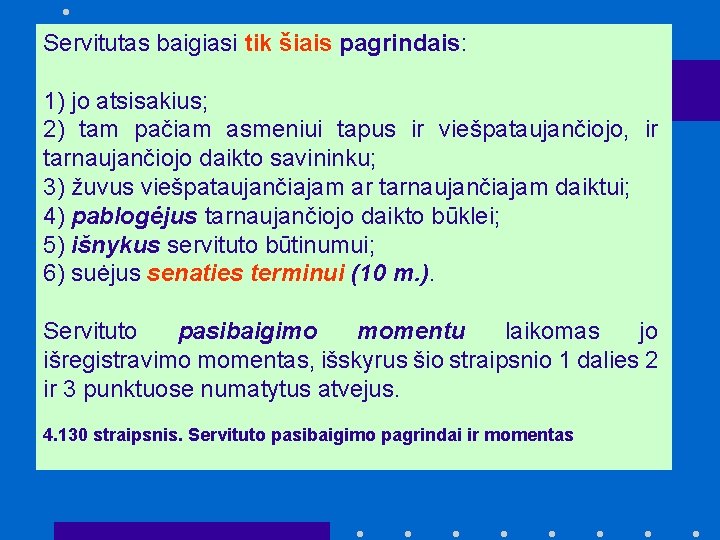 Servitutas baigiasi tik šiais pagrindais:

1) jo atsisakius;
2) tam pačiam asmeniui tapus ir viešpataujančiojo, ir tarnaujančiojo daikto savininku;
3) žuvus viešpataujančiajam ar tarnaujančiajam daiktui;
4) pablogėjus tarnaujančiojo daikto būklei;
5) išnykus servituto būtinumui;
6) suėjus senaties terminui (10 m.).

Servituto pasibaigimo momentu laikomas jo išregistravimo momentas, išskyrus šio straipsnio 1 dalies 2 ir 3 punktuose numatytus atvejus.

4.130 straipsnis. Servituto pasibaigimo pagrindai ir momentas